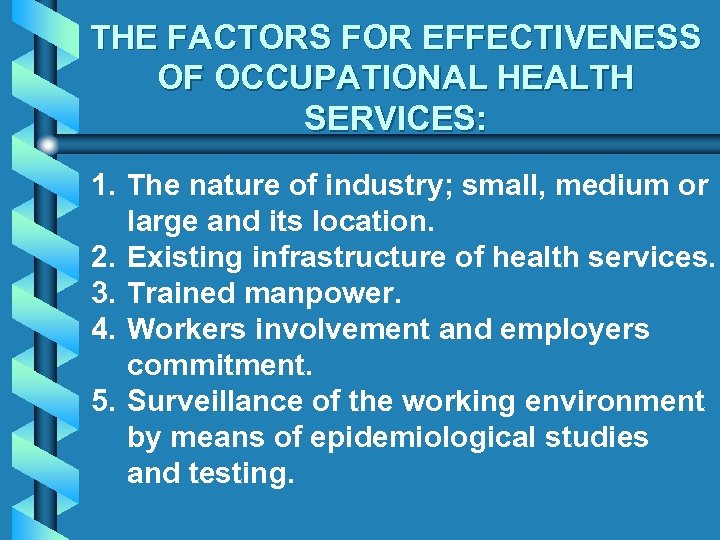 THE FACTORS FOR EFFECTIVENESS OF OCCUPATIONAL HEALTH SERVICES:

1. The nature of industry; small, medium or large and its location.
2. Existing infrastructure of health services.
3. Trained manpower.
4. Workers involvement and employers commitment.
5. Surveillance of the working environment by means of epidemiological studies and testing.